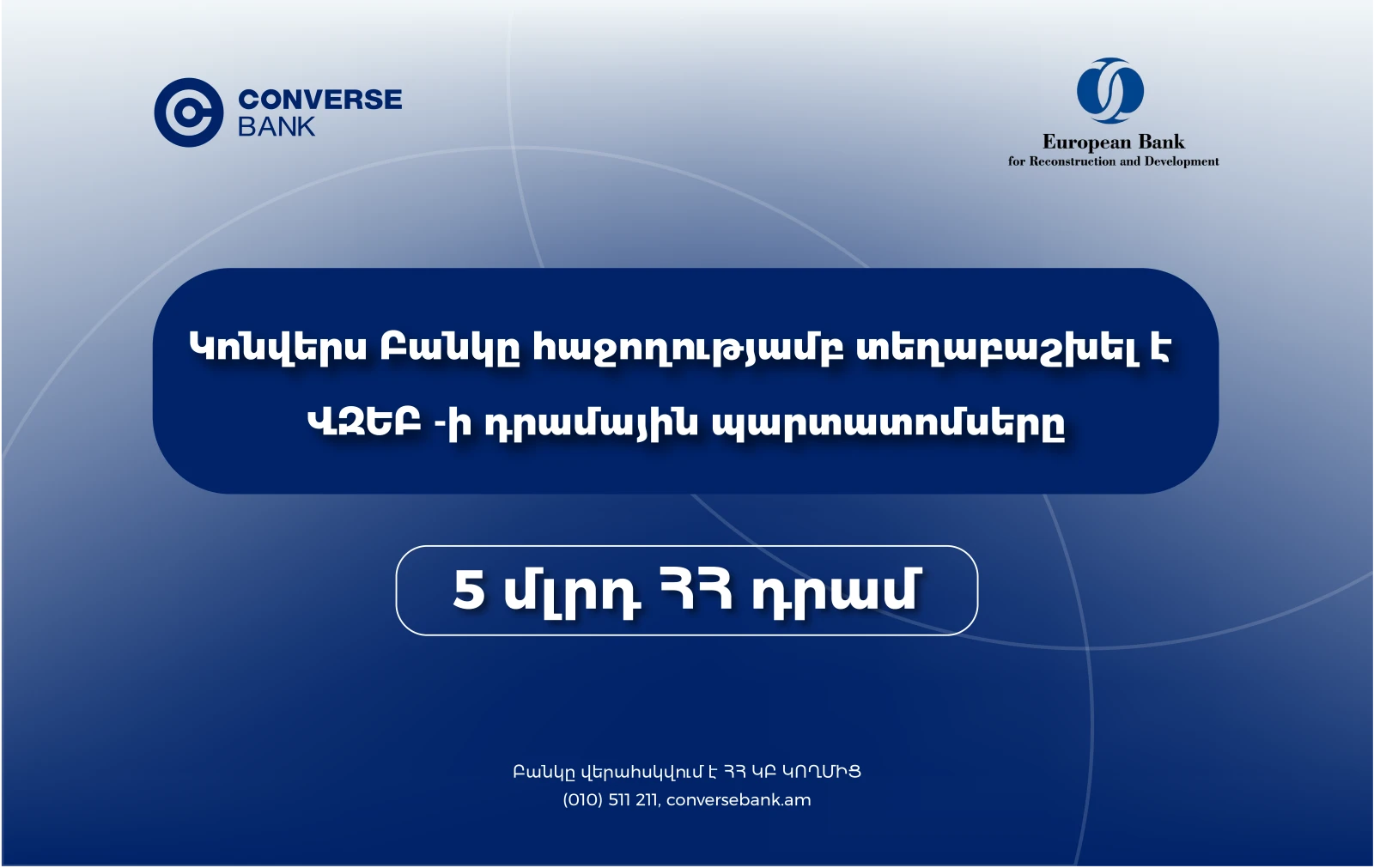 CONVERSE BANK

European Bank
for Reconstruction and Development

Կոնվերս Բանկը հաջողությամբ տեղաբաշխել է ՎԶԵԲ -ի դրամային պարտատոմսերը

5 մլրդ ՀՀ դրամ

Բանկը վերահսկվում է ՀՀ ԿԲ ԿՈՂՄԻՑ
(010) 511 211, conversebank.am